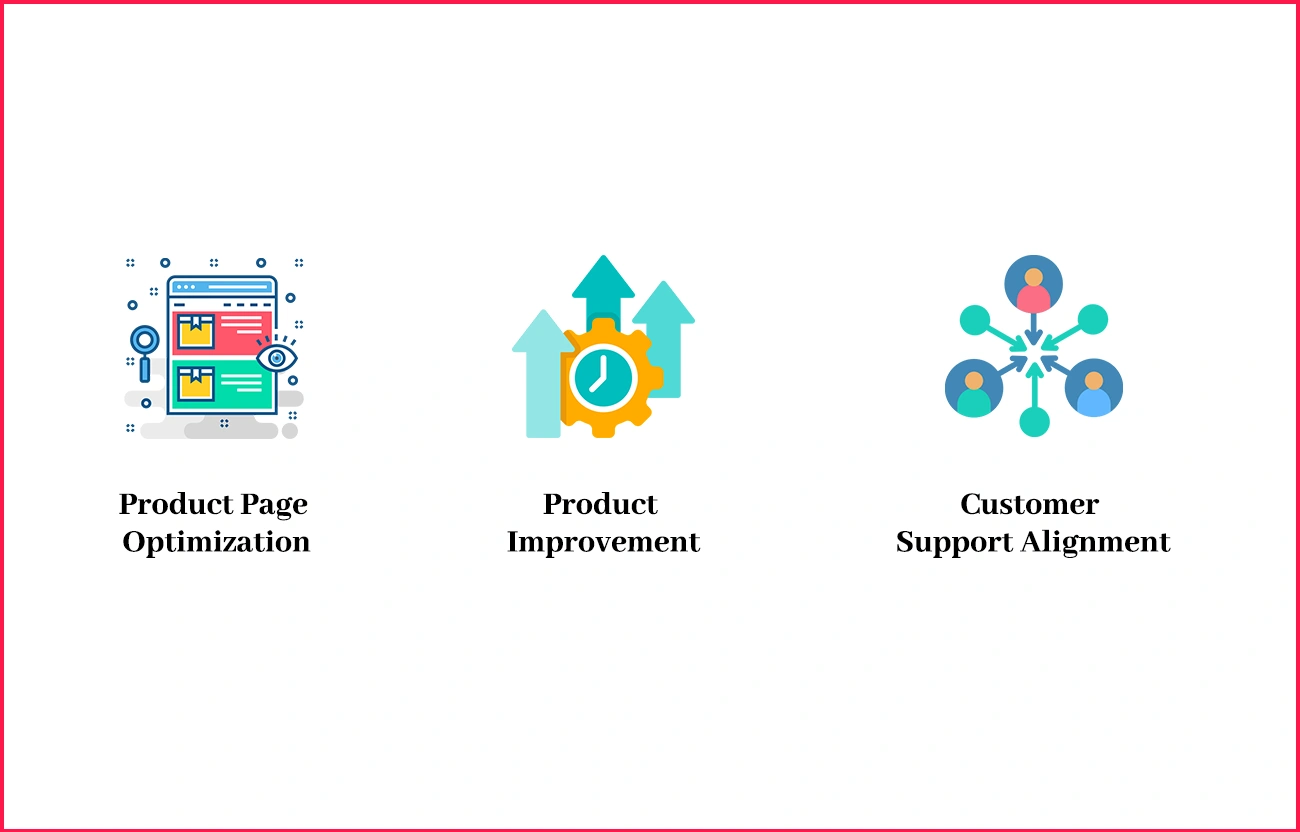 Product Page Optimization

Product Improvement

Customer Support Alignment